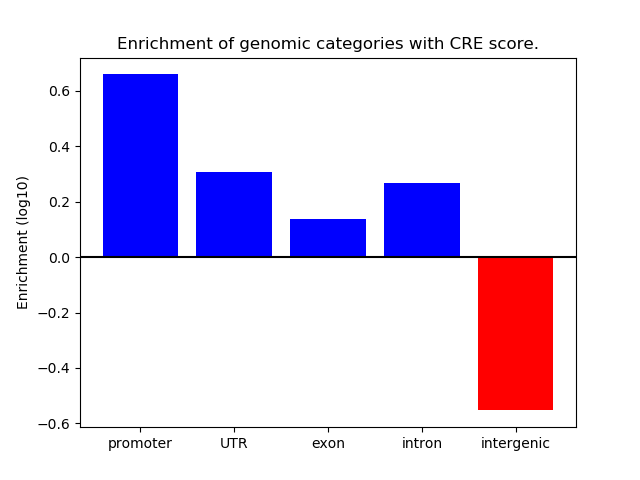 Enrichment of genomic categories with CRE score.

Enrichment (log10)

0.6
0.4
0.2
0.0
−0.2
−0.4
−0.6

promoter
UTR
exon
intron
intergenic